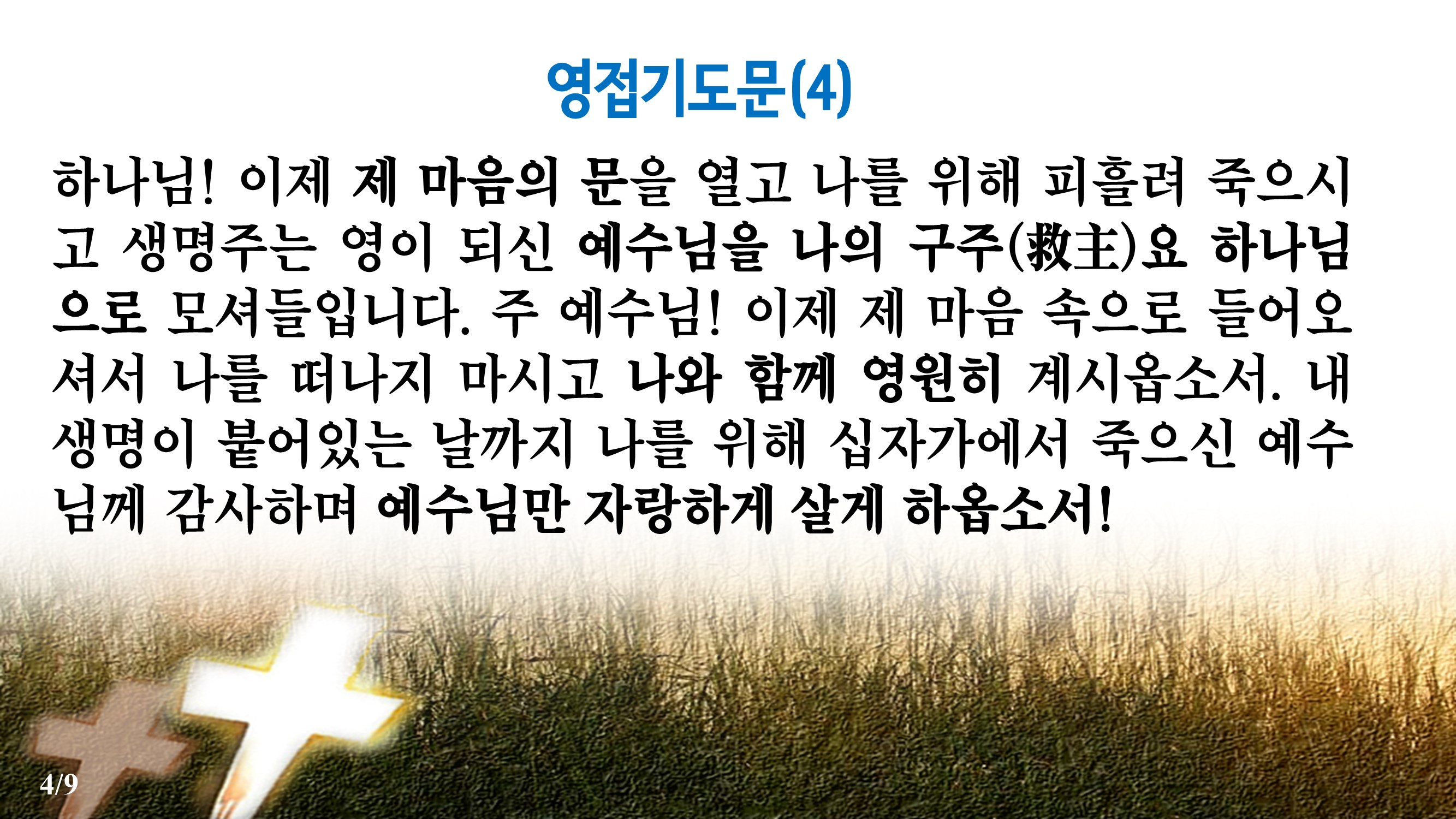 영접기도문(4)

하나님! 이제 제 마음의 문을 열고 나를 위해 피흘려 죽으시고 생명주는 영이 되신 예수님을 나의 구주(救主)요 하나님으로 모셔들입니다. 주 예수님! 이제 제 마음 속으로 들어오셔서 나를 떠나지 마시고 나와 함께 영원히 계시옵소서. 내 생명이 붙어있는 날까지 나를 위해 십자가에서 죽으신 예수님께 감사하며 예수님만 자랑하게 살게 하옵소서!

4/9